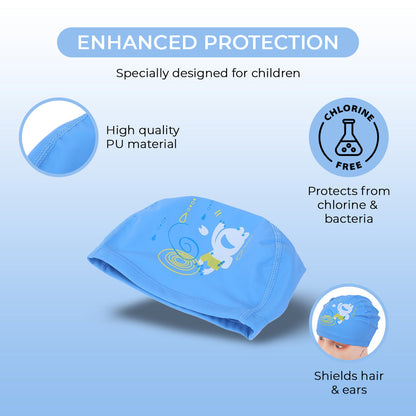 ENHANCED PROTECTION

Specially designed for children

High quality PU material

CHLORINE FREE

Protects from chlorine & bacteria

Shields hair & ears